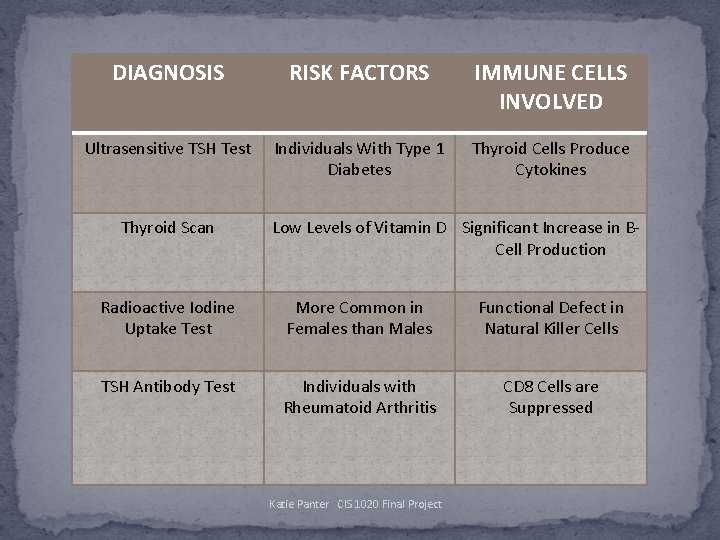 | DIAGNOSIS | RISK FACTORS | IMMUNE CELLS INVOLVED |
|---|---|---|
| Ultrasensitive TSH Test | Individuals With Type 1 Diabetes | Thyroid Cells Produce Cytokines |
| Thyroid Scan | Low Levels of Vitamin D | Significant Increase in B-Cell Production |
| Radioactive Iodine Uptake Test | More Common in Females than Males | Functional Defect in Natural Killer Cells |
| TSH Antibody Test | Individuals with Rheumatoid Arthritis | CD8 Cells are Suppressed |

Katie Panter CIS 1020 Final Project